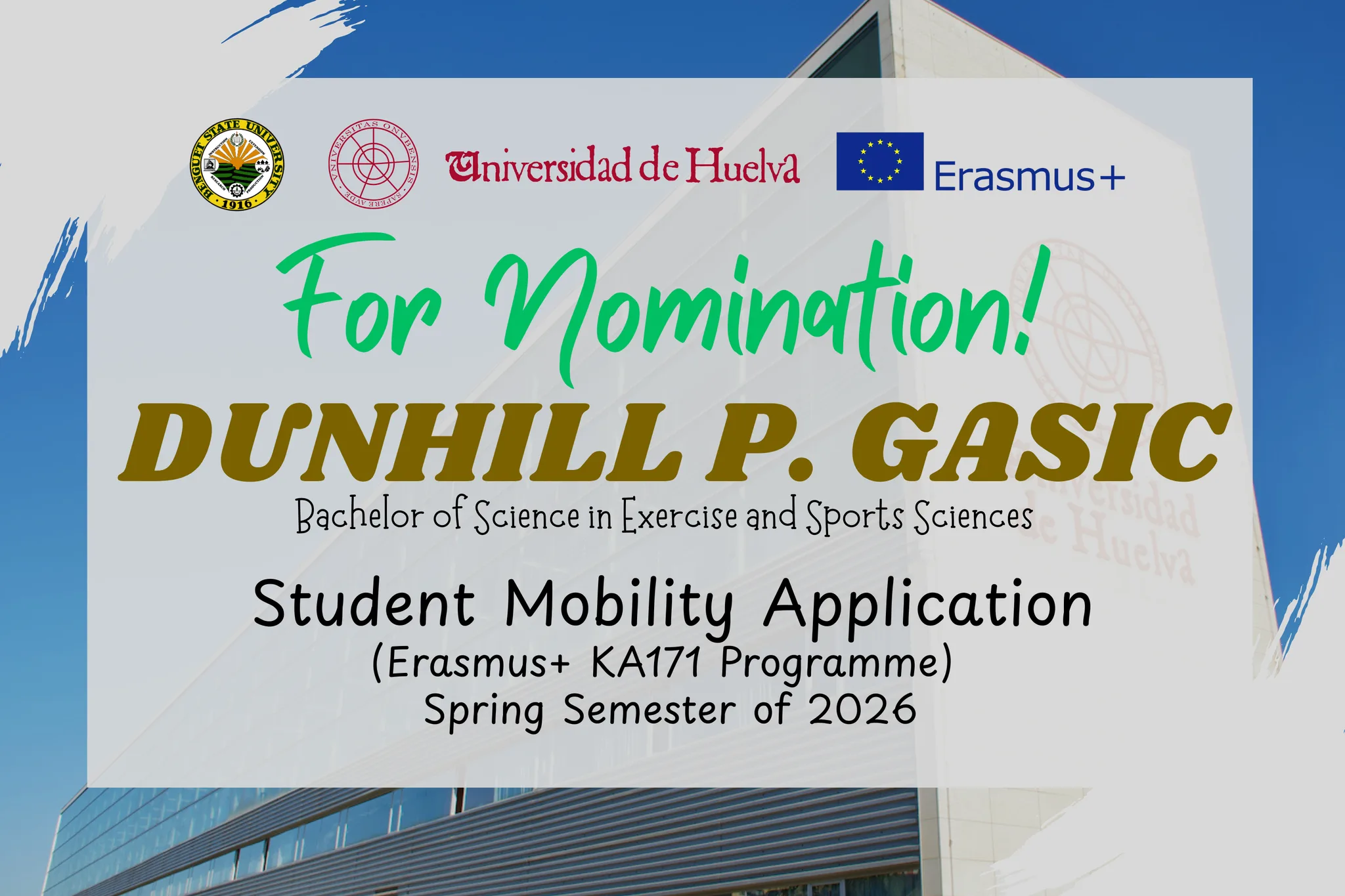 BENGUET STATE UNIVERSITY
1916

VNIVERSITAS ONVBENSIS
SAPERE AVDE

Universidad de Huelva

Erasmus+

For Nomination!

DUNHILL P. GASIC

Bachelor of Science in Exercise and Sports Sciences

Student Mobility Application
(Erasmus+ KA171 Programme)
Spring Semester of 2026

Universidad de Huelva